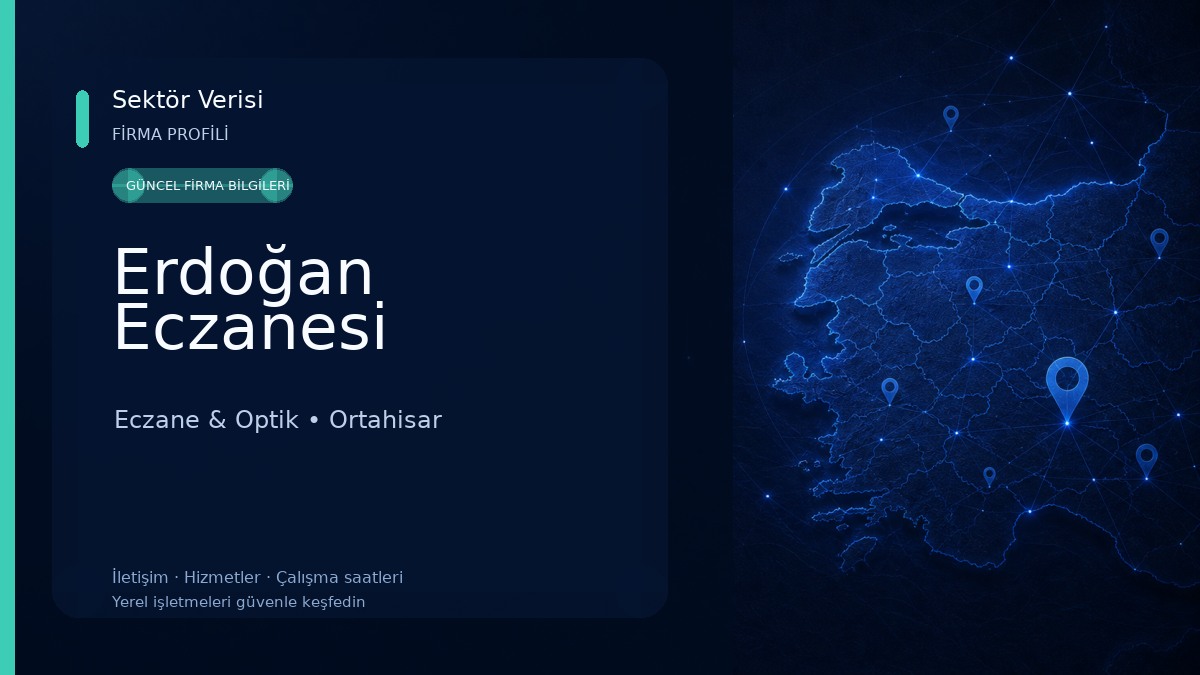 Sektör Verisi
FİRMA PROFİLİ

GÜNCEL FİRMA BİLGİLERİ

Erdoğan Eczanesi

Eczane & Optik • Ortahisar

İletişim · Hizmetler · Çalışma saatleri
Yerel işletmeleri güvenle keşfedin